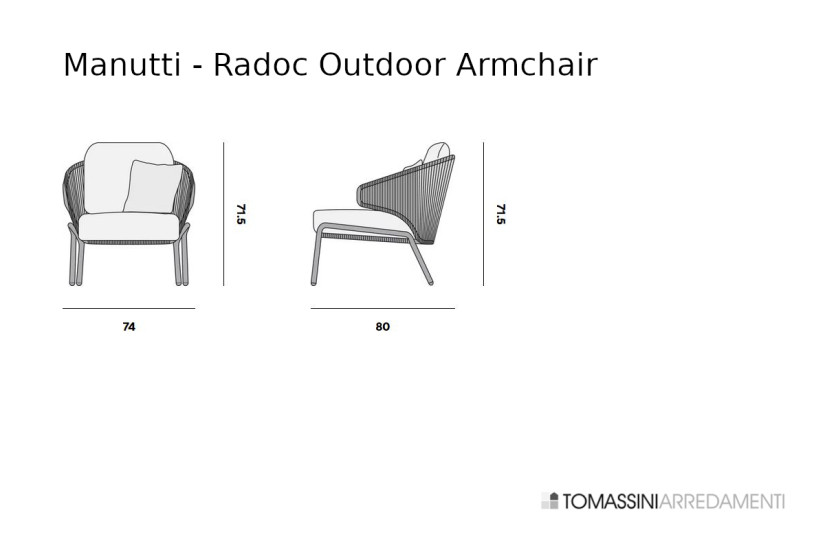 Manutti - Radoc Outdoor Armchair

71.5

74

71.5

80

TOMASSINIARREDAMENTI